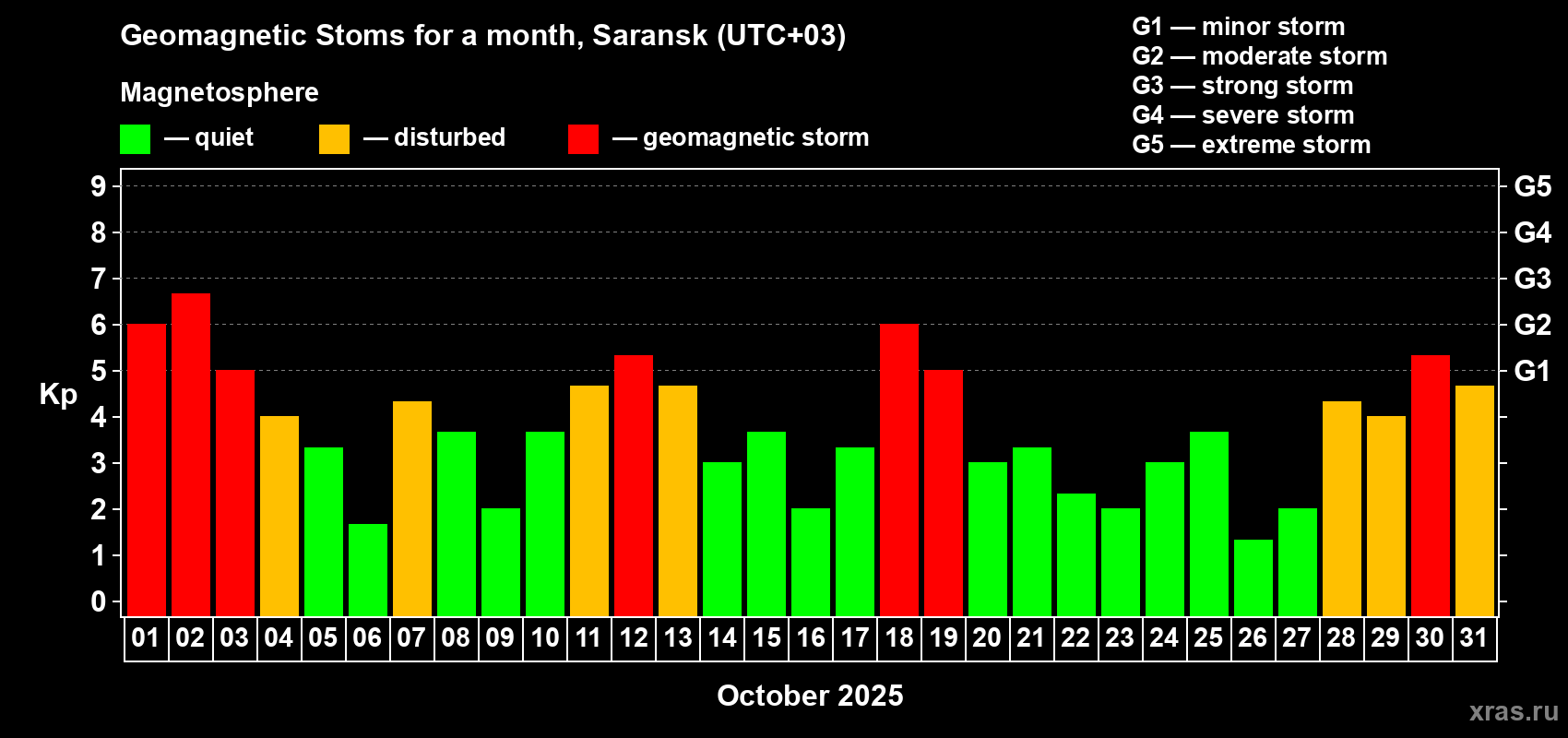 Geomagnetic Stoms for a month, Saransk (UTC+03)

Magnetosphere

— quiet — disturbed — geomagnetic storm

G1 — minor storm
G2 — moderate storm
G3 — strong storm
G4 — severe storm
G5 — extreme storm

Kp

9
8
7
6
5
4
3
2
1
0

G5
G4
G3
G2
G1

01 02 03 04 05 06 07 08 09 10 11 12 13 14 15 16 17 18 19 20 21 22 23 24 25 26 27 28 29 30 31

October 2025

xras.ru